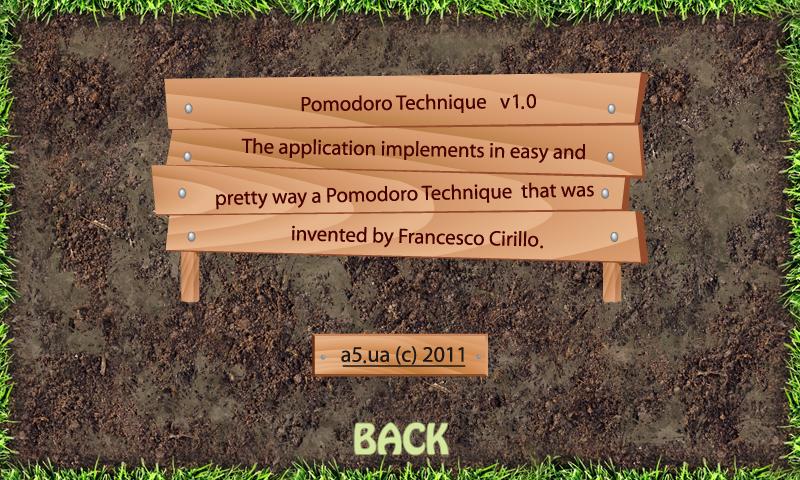 Pomodoro Technique v1.0

The application implements in easy and pretty way a Pomodoro Technique that was invented by Francesco Cirillo.

a5.ua (c) 2011

BACK